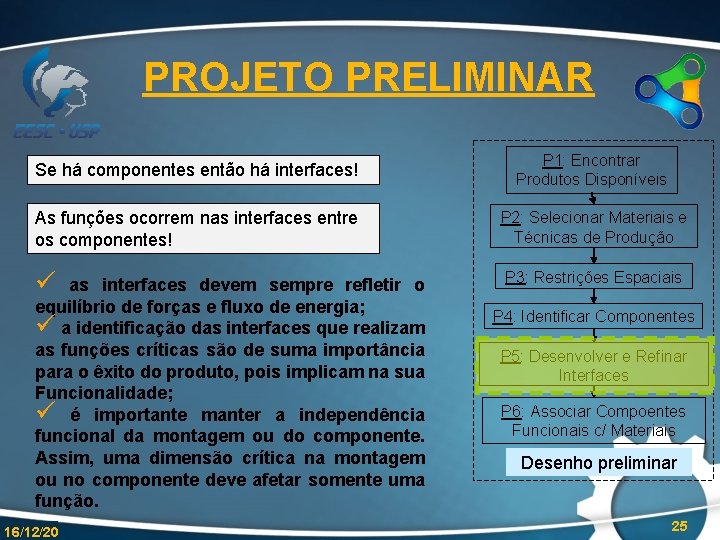 EESC - USP

PROJETO PRELIMINAR

Se há componentes então há interfaces!

As funções ocorrem nas interfaces entre os componentes!

✓ as interfaces devem sempre refletir o equilíbrio de forças e fluxo de energia;
✓ a identificação das interfaces que realizam as funções críticas são de suma importância para o êxito do produto, pois implicam na sua Funcionalidade;
✓ é importante manter a independência funcional da montagem ou do componente. Assim, uma dimensão crítica na montagem ou no componente deve afetar somente uma função.

P1: Encontrar Produtos Disponíveis

P2: Selecionar Materiais e Técnicas de Produção

P3: Restrições Espaciais

P4: Identificar Componentes

P5: Desenvolver e Refinar Interfaces

P6: Associar Compoentes Funcionais c/ Materiais

Desenho preliminar

16/12/20

25